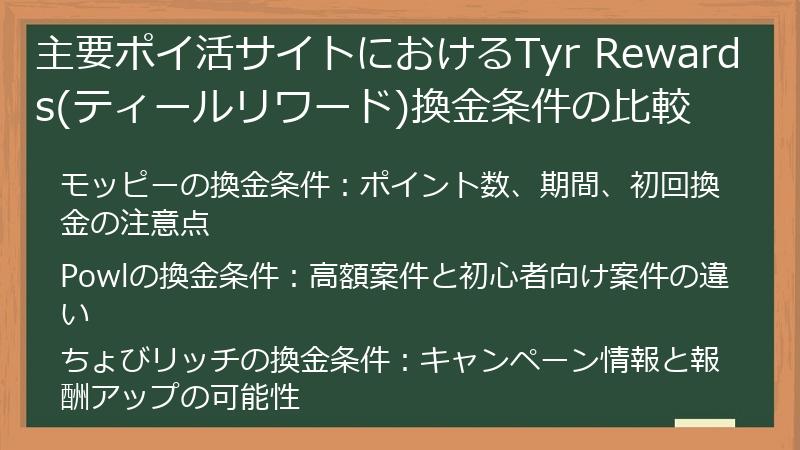 主要ポイ活サイトにおけるTyr Rewards(ティールリワード)換金条件の比較

モッピーの換金条件：ポイント数、期間、初回換金の注意点

Powlの換金条件：高額案件と初心者向け案件の違い

ちょびリッチの換金条件：キャンペーン情報と報酬アップの可能性